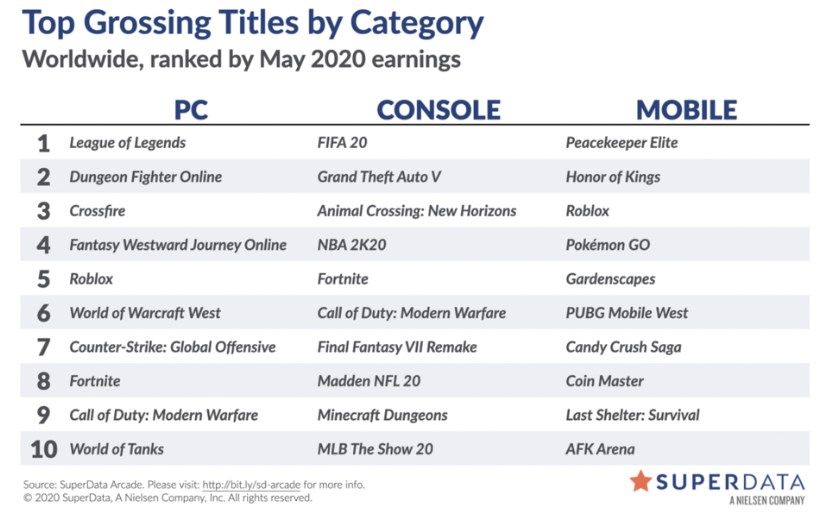 Top Grossing Titles by Category
Worldwide, ranked by May 2020 earnings

| | PC | CONSOLE | MOBILE |
|---|---|---|---|
| 1 | League of Legends | FIFA 20 | Peacekeeper Elite |
| 2 | Dungeon Fighter Online | Grand Theft Auto V | Honor of Kings |
| 3 | Crossfire | Animal Crossing: New Horizons | Roblox |
| 4 | Fantasy Westward Journey Online | NBA 2K20 | Pokémon GO |
| 5 | Roblox | Fortnite | Gardenscapes |
| 6 | World of Warcraft West | Call of Duty: Modern Warfare | PUBG Mobile West |
| 7 | Counter-Strike: Global Offensive | Final Fantasy VII Remake | Candy Crush Saga |
| 8 | Fortnite | Madden NFL 20 | Coin Master |
| 9 | Call of Duty: Modern Warfare | Minecraft Dungeons | Last Shelter: Survival |
| 10 | World of Tanks | MLB The Show 20 | AFK Arena |

Source: SuperData Arcade. Please visit: http://bit.ly/sd-arcade for more info.
© 2020 SuperData, A Nielsen Company, Inc. All rights reserved.

SUPERDATA
A NIELSEN COMPANY